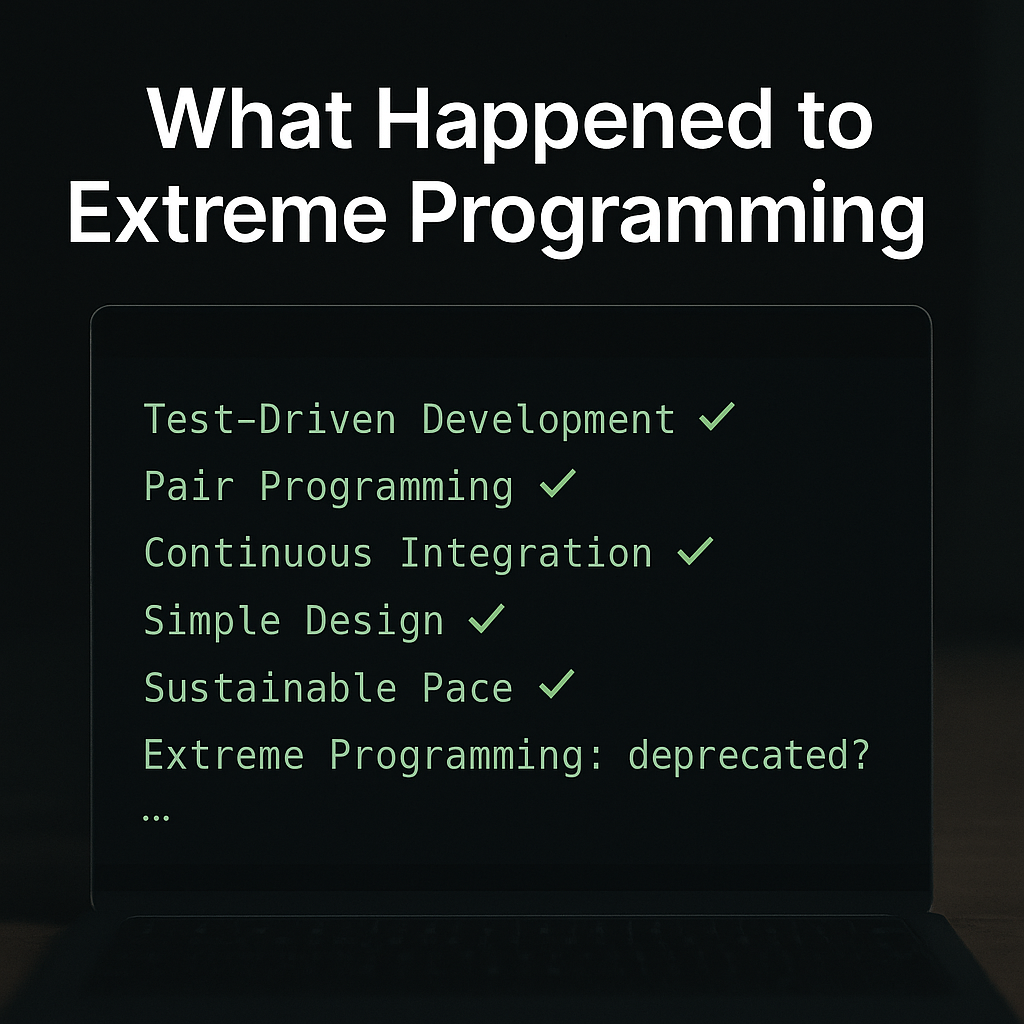 What Happened to Extreme Programming

Test-Driven Development ✓
Pair Programming ✓
Continuous Integration ✓
Simple Design ✓
Sustainable Pace ✓
Extreme Programming: deprecated?
…